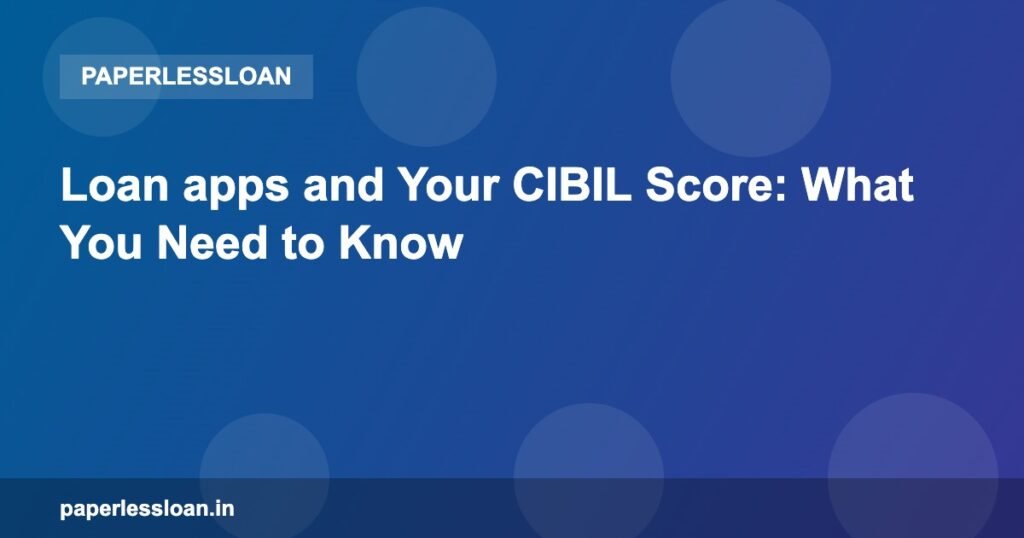 PAPERLESSLOAN

Loan apps and Your CIBIL Score: What You Need to Know

paperlessloan.in